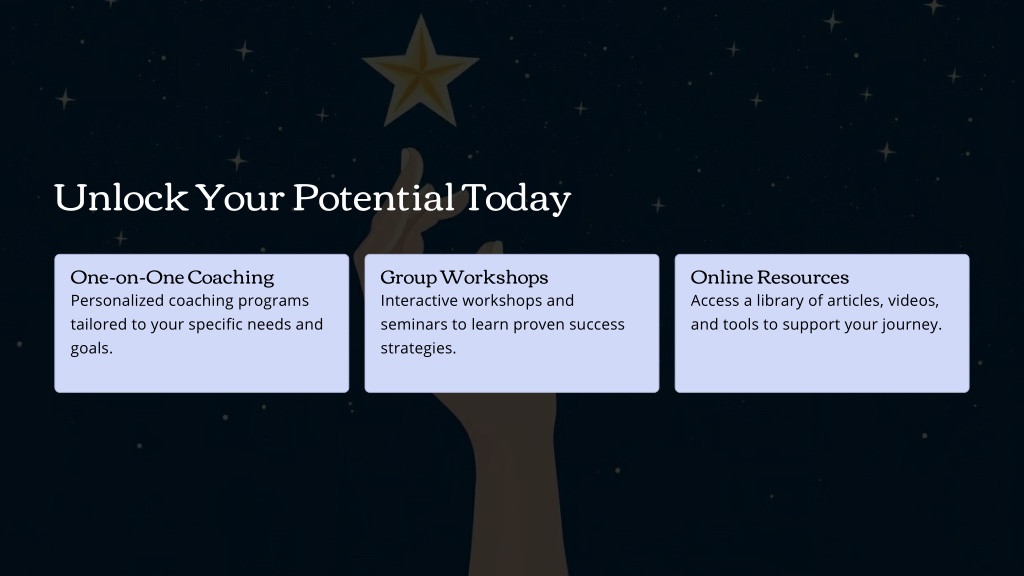 Unlock Your Potential Today

One-on-One Coaching
Personalized coaching programs tailored to your specific needs and goals.

Group Workshops
Interactive workshops and seminars to learn proven success strategies.

Online Resources
Access a library of articles, videos, and tools to support your journey.